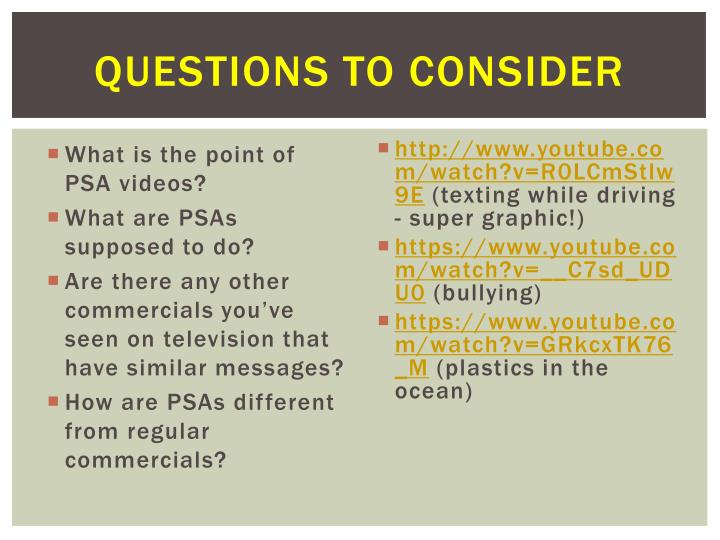 QUESTIONS TO CONSIDER

What is the point of PSA videos?

What are PSAs supposed to do?

Are there any other commercials you've seen on television that have similar messages?

How are PSAs different from regular commercials?

http://www.youtube.com/watch?v=R0LCmStIw9E (texting while driving - super graphic!)

https://www.youtube.com/watch?v=__C7sd_UDU0 (bullying)

https://www.youtube.com/watch?v=GRkcxTK76_M (plastics in the ocean)